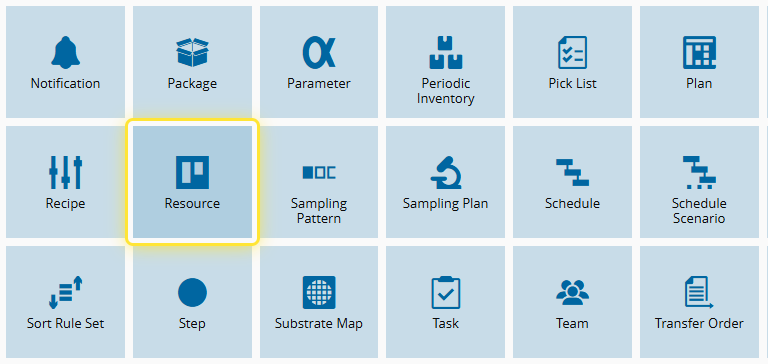 Notification

Package

Parameter

Periodic Inventory

Pick List

Plan

Recipe

Resource

Sampling Pattern

Sampling Plan

Schedule

Schedule Scenario

Sort Rule Set

Step

Substrate Map

Task

Team

Transfer Order